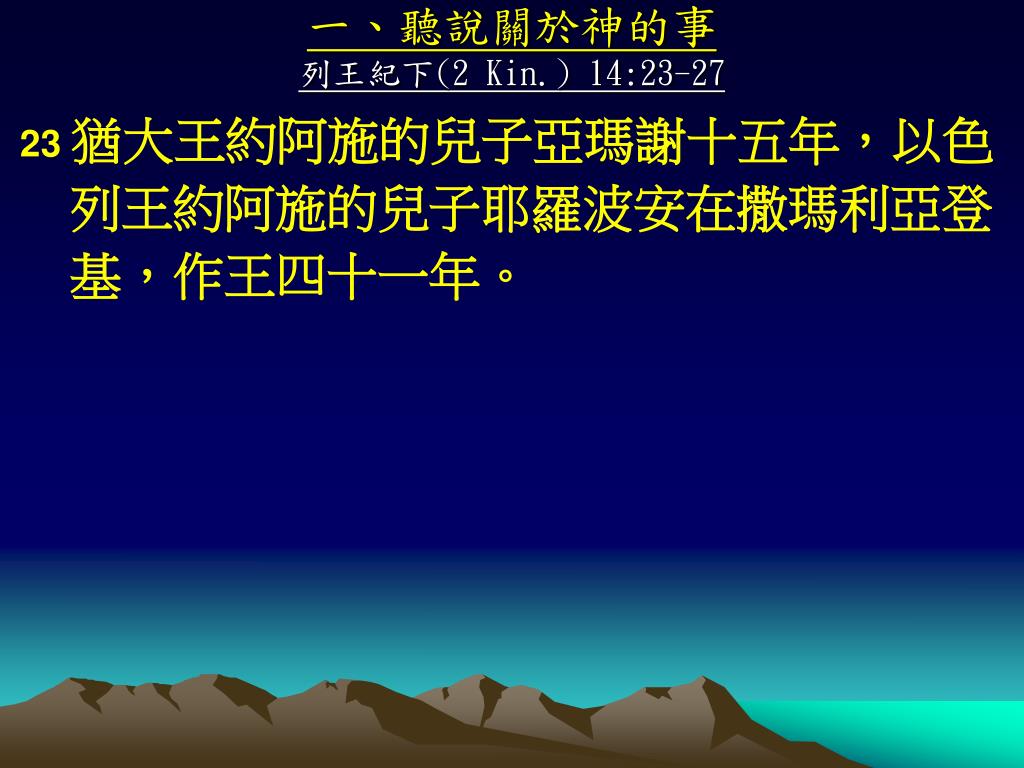 一、聽說關於神的事
列王紀下(2 Kin.) 14:23-27

23 猶大王約阿施的兒子亞瑪謝十五年，以色列王約阿施的兒子耶羅波安在撒瑪利亞登基，作王四十一年。